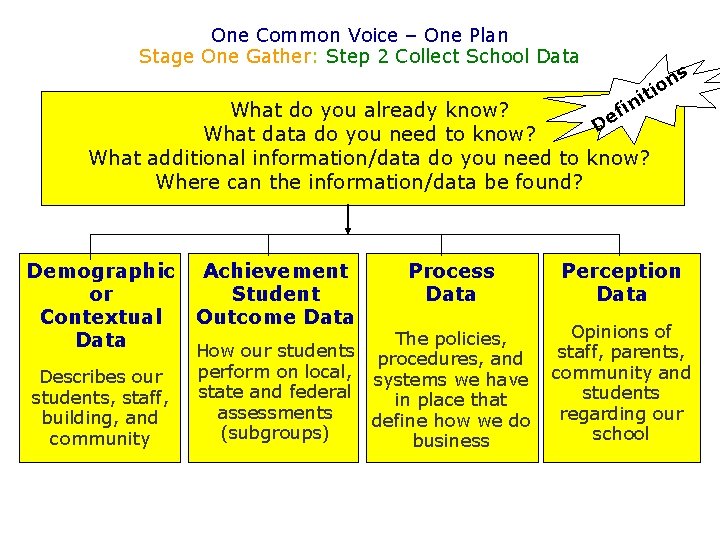 One Common Voice – One Plan
Stage One Gather: Step 2 Collect School Data

Definitions

What do you already know?
What data do you need to know?
What additional information/data do you need to know?
Where can the information/data be found?

Demographic or Contextual Data

Describes our students, staff, building, and community

Achievement Student Outcome Data

How our students perform on local, state and federal assessments (subgroups)

Process Data

The policies, procedures, and systems we have in place that define how we do business

Perception Data

Opinions of staff, parents, community and students regarding our school